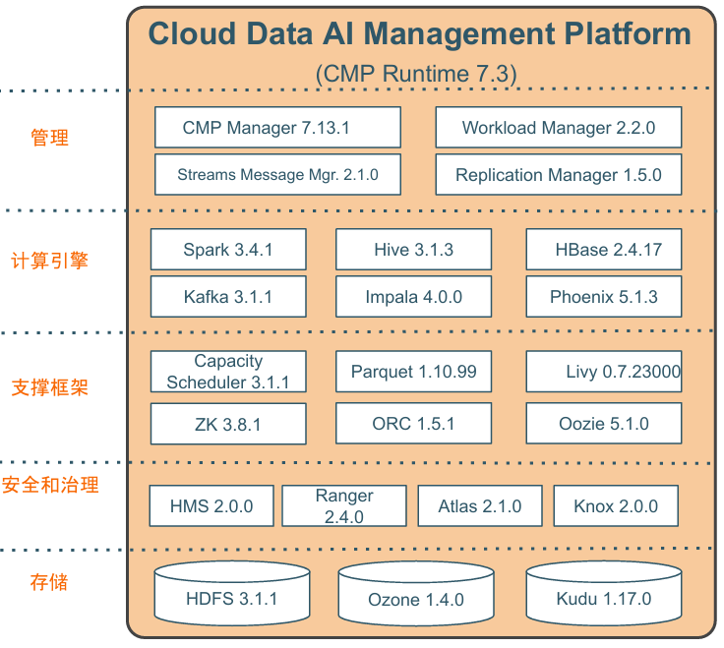 Cloud Data AI Management Platform
(CMP Runtime 7.3)

管理

CMP Manager 7.13.1
Workload Manager 2.2.0
Streams Message Mgr. 2.1.0
Replication Manager 1.5.0

计算引擎

Spark 3.4.1
Hive 3.1.3
HBase 2.4.17
Kafka 3.1.1
Impala 4.0.0
Phoenix 5.1.3

支撑框架

Capacity Scheduler 3.1.1
Parquet 1.10.99
Livy 0.7.23000
ZK 3.8.1
ORC 1.5.1
Oozie 5.1.0

安全和治理

HMS 2.0.0
Ranger 2.4.0
Atlas 2.1.0
Knox 2.0.0

存储

HDFS 3.1.1
Ozone 1.4.0
Kudu 1.17.0